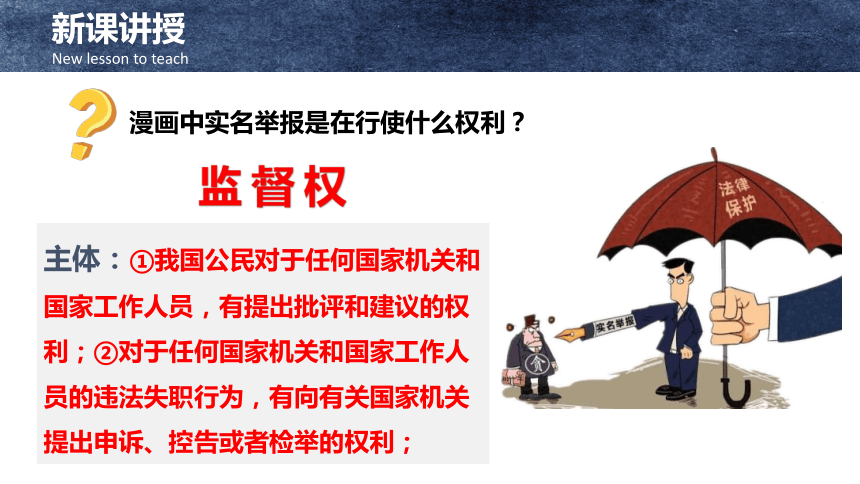 新课讲授
New lesson to teach

漫画中实名举报是在行使什么权利？

监督权

主体：①我国公民对于任何国家机关和国家工作人员，有提出批评和建议的权利；②对于任何国家机关和国家工作人员的违法失职行为，有向有关国家机关提出申诉、控告或者检举的权利；

法律保护

实名举报

贪